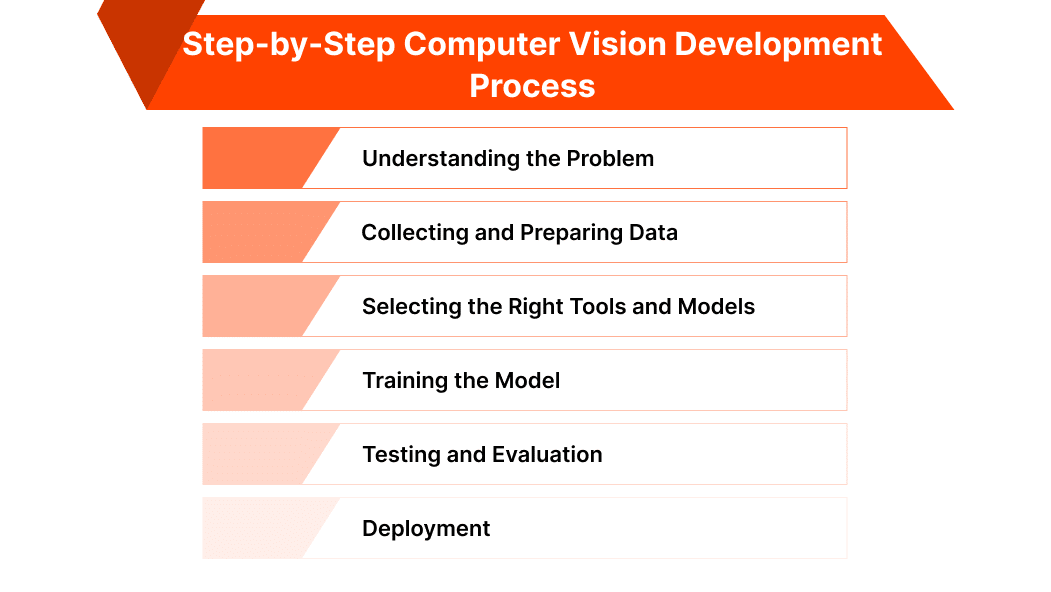 Step-by-Step Computer Vision Development Process

Understanding the Problem

Collecting and Preparing Data

Selecting the Right Tools and Models

Training the Model

Testing and Evaluation

Deployment